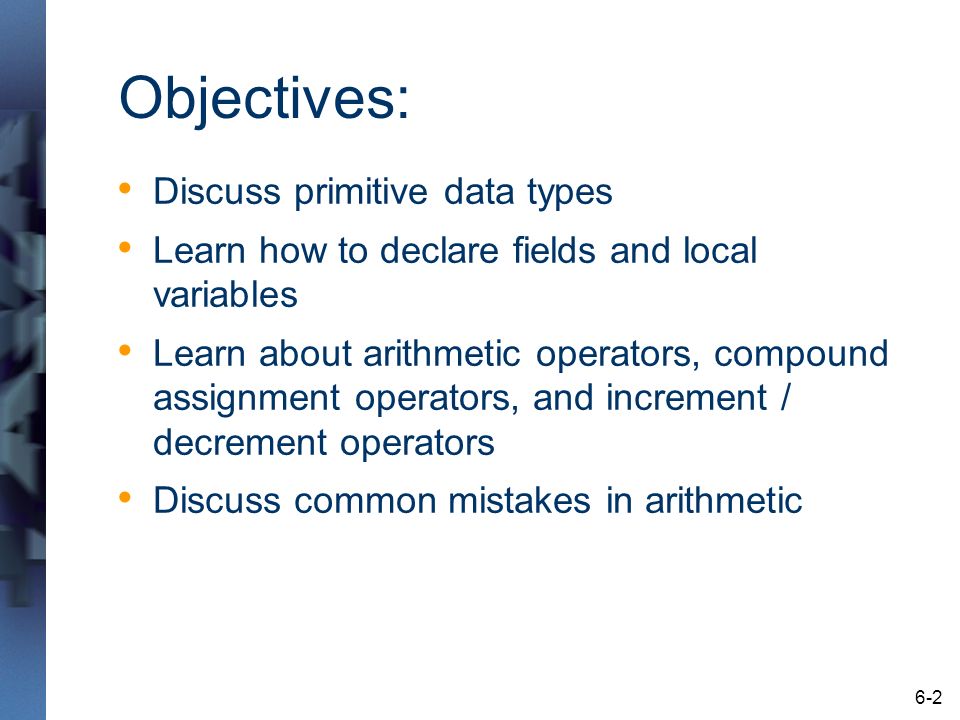 Objectives:

• Discuss primitive data types

• Learn how to declare fields and local variables

• Learn about arithmetic operators, compound assignment operators, and increment / decrement operators

• Discuss common mistakes in arithmetic

6-2